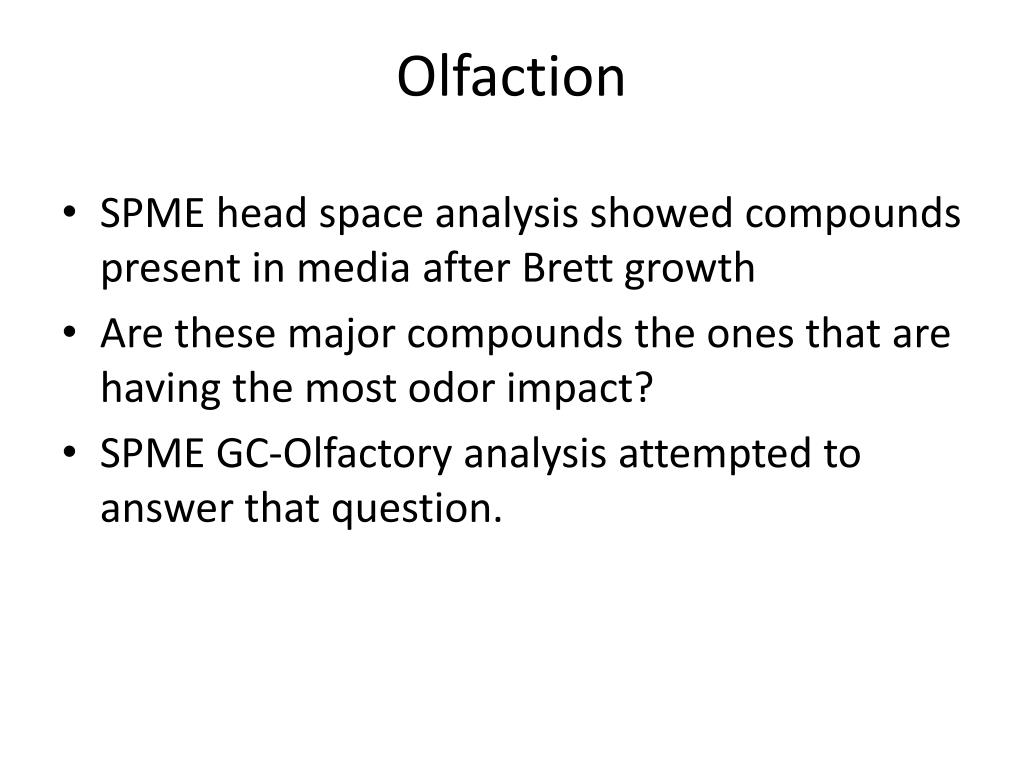 Olfaction

• SPME head space analysis showed compounds present in media after Brett growth
• Are these major compounds the ones that are having the most odor impact?
• SPME GC-Olfactory analysis attempted to answer that question.